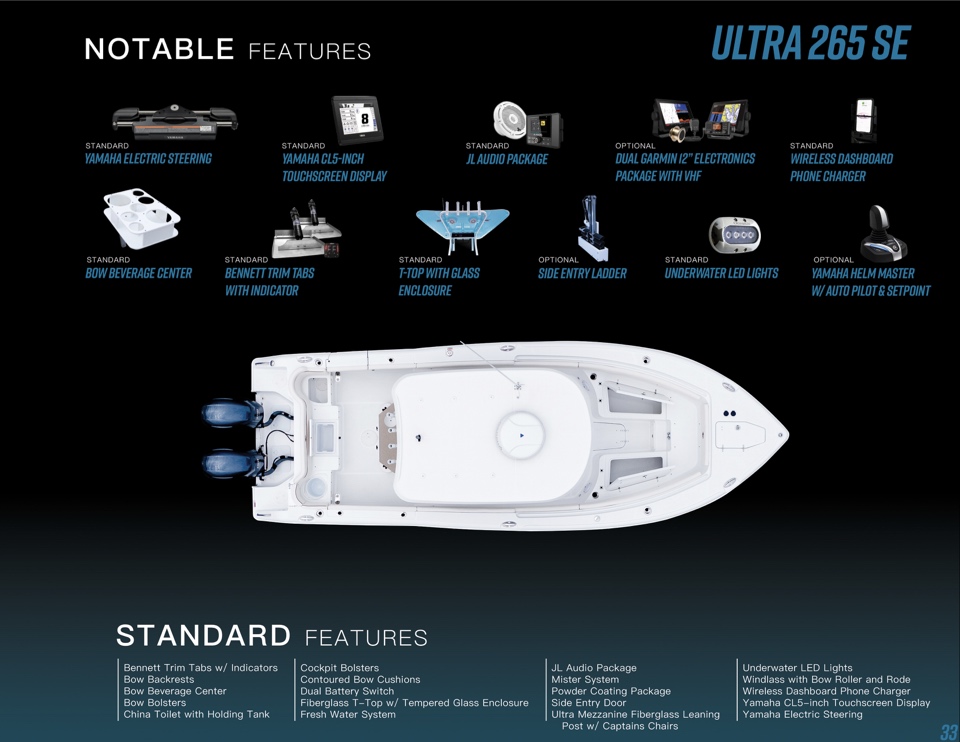 NOTABLE FEATURES

ULTRA 265 SE

STANDARD
YAMAHA ELECTRIC STEERING

STANDARD
YAMAHA CL5-INCH TOUCHSCREEN DISPLAY

STANDARD
JL AUDIO PACKAGE

OPTIONAL
DUAL GARMIN 12" ELECTRONICS PACKAGE WITH VHF

STANDARD
WIRELESS DASHBOARD PHONE CHARGER

STANDARD
BOW BEVERAGE CENTER

STANDARD
BENNETT TRIM TABS WITH INDICATOR

STANDARD
T-TOP WITH GLASS ENCLOSURE

OPTIONAL
SIDE ENTRY LADDER

STANDARD
UNDERWATER LED LIGHTS

OPTIONAL
YAMAHA HELM MASTER W/ AUTO PILOT & SETPOINT

STANDARD FEATURES

Bennett Trim Tabs w/ Indicators
Bow Backrests
Bow Beverage Center
Bow Bolsters
China Toilet with Holding Tank

Cockpit Bolsters
Contoured Bow Cushions
Dual Battery Switch
Fiberglass T-Top w/ Tempered Glass Enclosure
Fresh Water System

JL Audio Package
Mister System
Powder Coating Package
Side Entry Door
Ultra Mezzanine Fiberglass Leaning Post w/ Captains Chairs

Underwater LED Lights
Windlass with Bow Roller and Rode
Wireless Dashboard Phone Charger
Yamaha CL5-inch Touchscreen Display
Yamaha Electric Steering

33